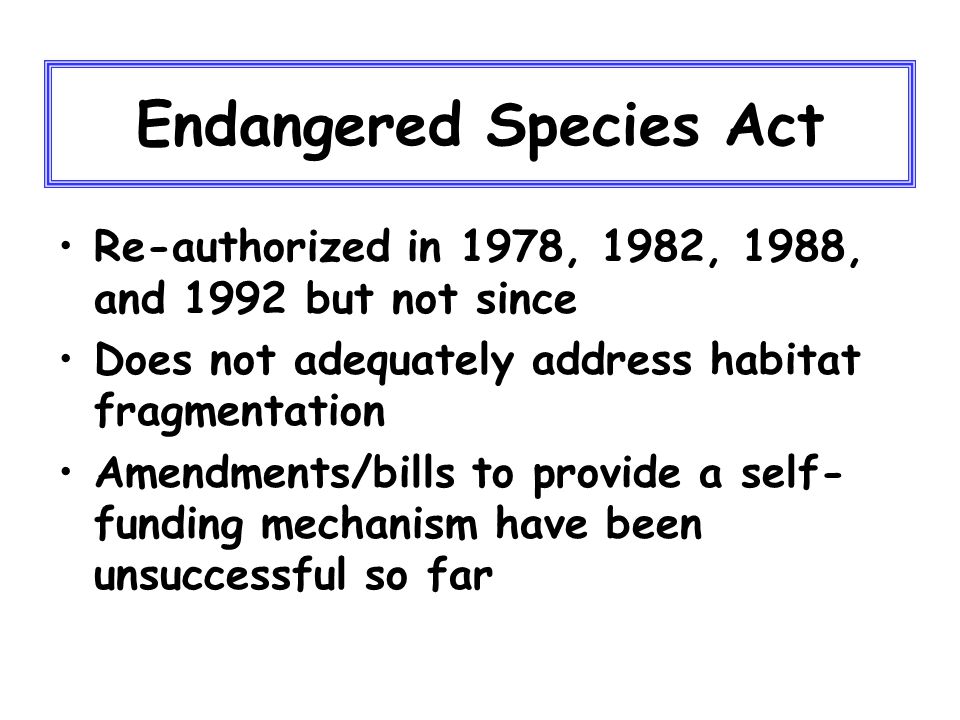 Endangered Species Act

• Re-authorized in 1978, 1982, 1988, and 1992 but not since
• Does not adequately address habitat fragmentation
• Amendments/bills to provide a self-funding mechanism have been unsuccessful so far